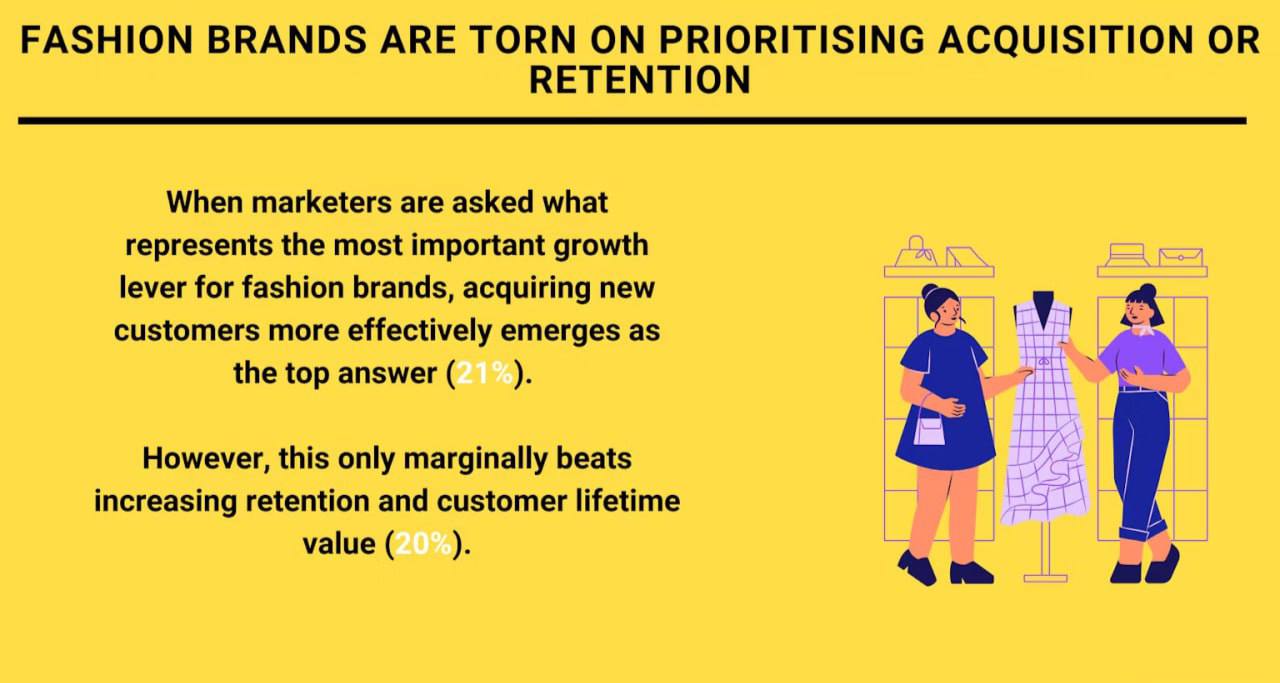 FASHION BRANDS ARE TORN ON PRIORITISING ACQUISITION OR RETENTION

When marketers are asked what represents the most important growth lever for fashion brands, acquiring new customers more effectively emerges as the top answer (21%).

However, this only marginally beats increasing retention and customer lifetime value (20%).